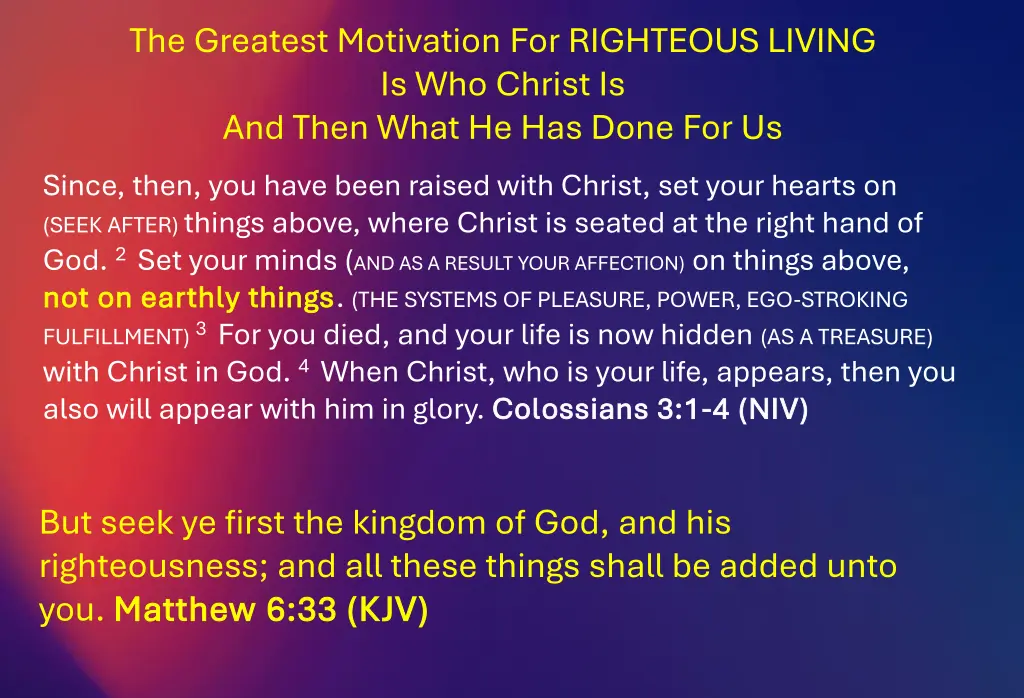 The Greatest Motivation For RIGHTEOUS LIVING
Is Who Christ Is
And Then What He Has Done For Us

Since, then, you have been raised with Christ, set your hearts on (SEEK AFTER) things above, where Christ is seated at the right hand of God. $^2$ Set your minds (AND AS A RESULT YOUR AFFECTION) on things above, not on earthly things. (THE SYSTEMS OF PLEASURE, POWER, EGO-STROKING FULFILLMENT) $^3$ For you died, and your life is now hidden (AS A TREASURE) with Christ in God. $^4$ When Christ, who is your life, appears, then you also will appear with him in glory. Colossians 3:1-4 (NIV)

But seek ye first the kingdom of God, and his righteousness; and all these things shall be added unto you. Matthew 6:33 (KJV)